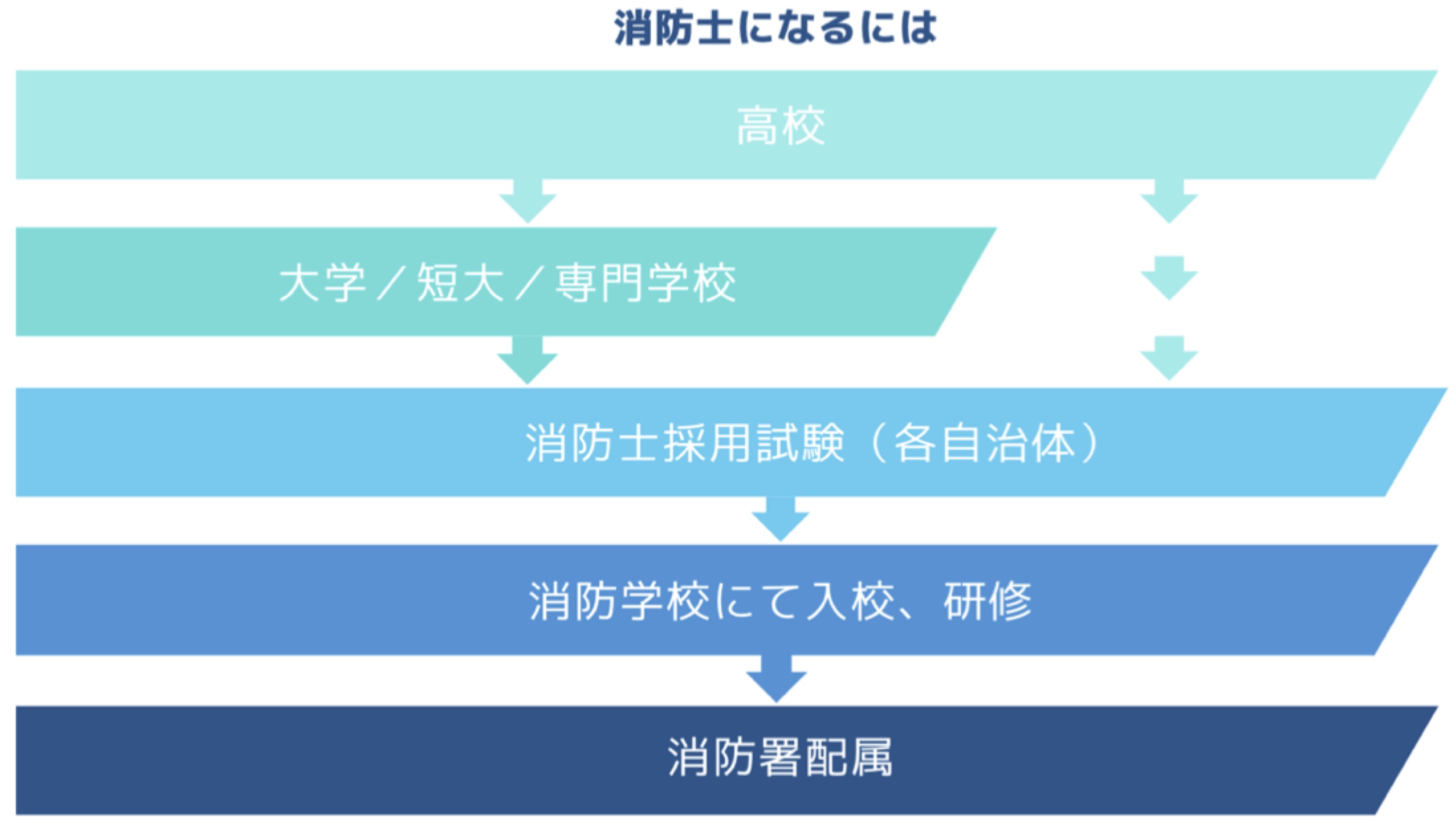 消防士になるには

高校

大学／短大／専門学校

消防士採用試験（各自治体）

消防学校にて入校、研修

消防署配属